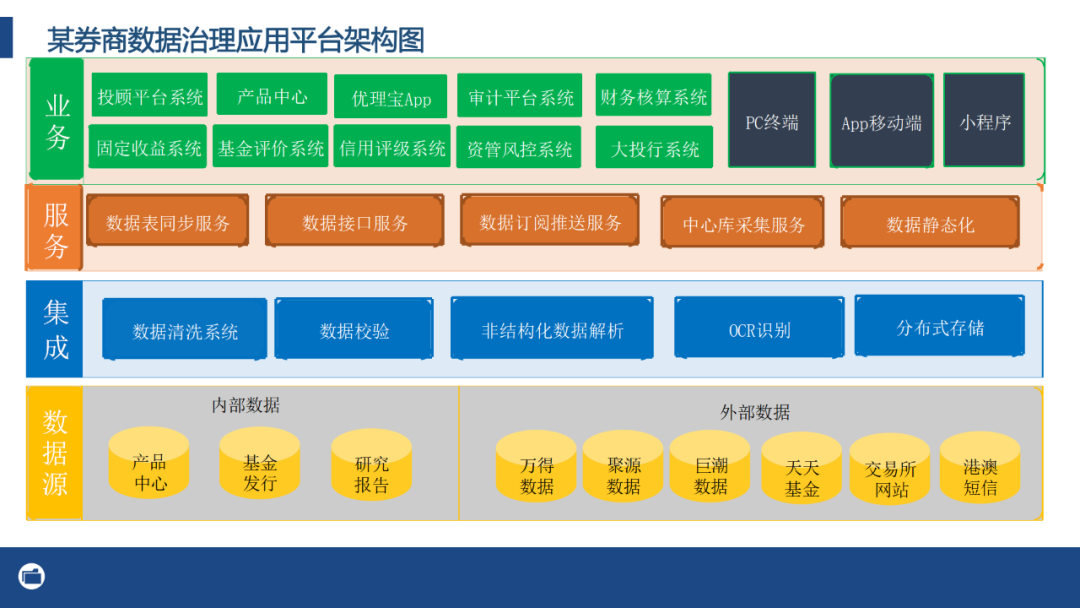 某券商数据治理应用平台架构图

业务

投顾平台系统
产品中心
优理宝App
审计平台系统
财务核算系统
固定收益系统
基金评价系统
信用评级系统
资管风控系统
大投行系统
PC终端
App移动端
小程序

服务

数据表同步服务
数据接口服务
数据订阅推送服务
中心库采集服务
数据静态化

集成

数据清洗系统
数据校验
非结构化数据解析
OCR识别
分布式存储

数据源

内部数据
产品中心
基金发行
研究报告

外部数据
万得数据
聚源数据
巨潮数据
天天基金
交易所网站
港澳短信